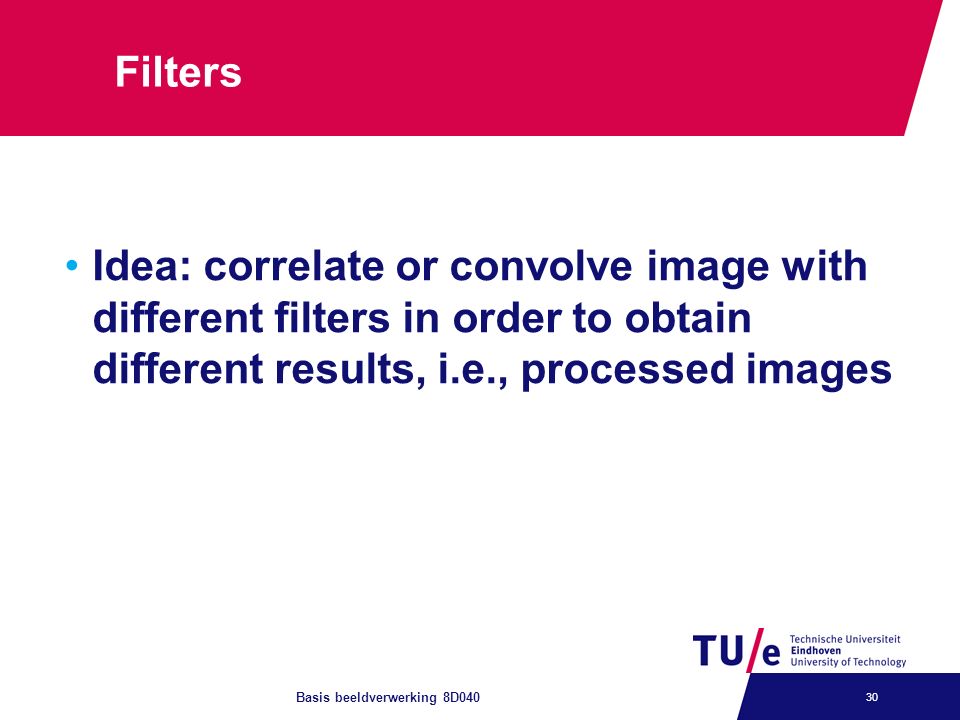 Filters

• Idea: correlate or convolve image with different filters in order to obtain different results, i.e., processed images

TU/e Technische Universiteit Eindhoven University of Technology

Basis beeldverwerking 8D040

30